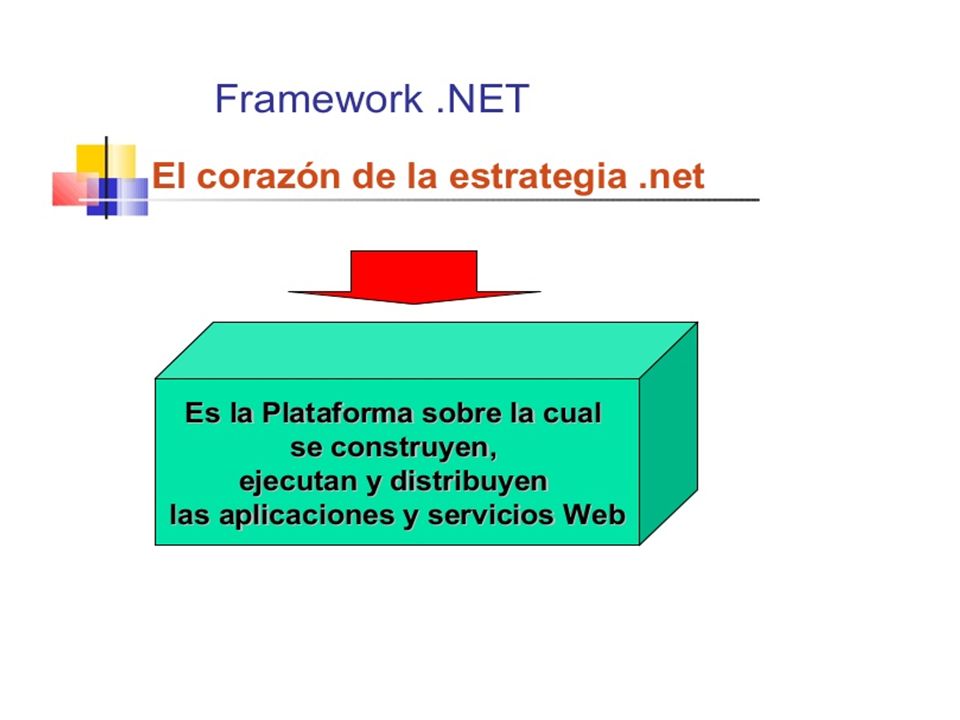 Framework .NET

El corazón de la estrategia .net

Es la Plataforma sobre la cual se construyen, ejecutan y distribuyen las aplicaciones y servicios Web